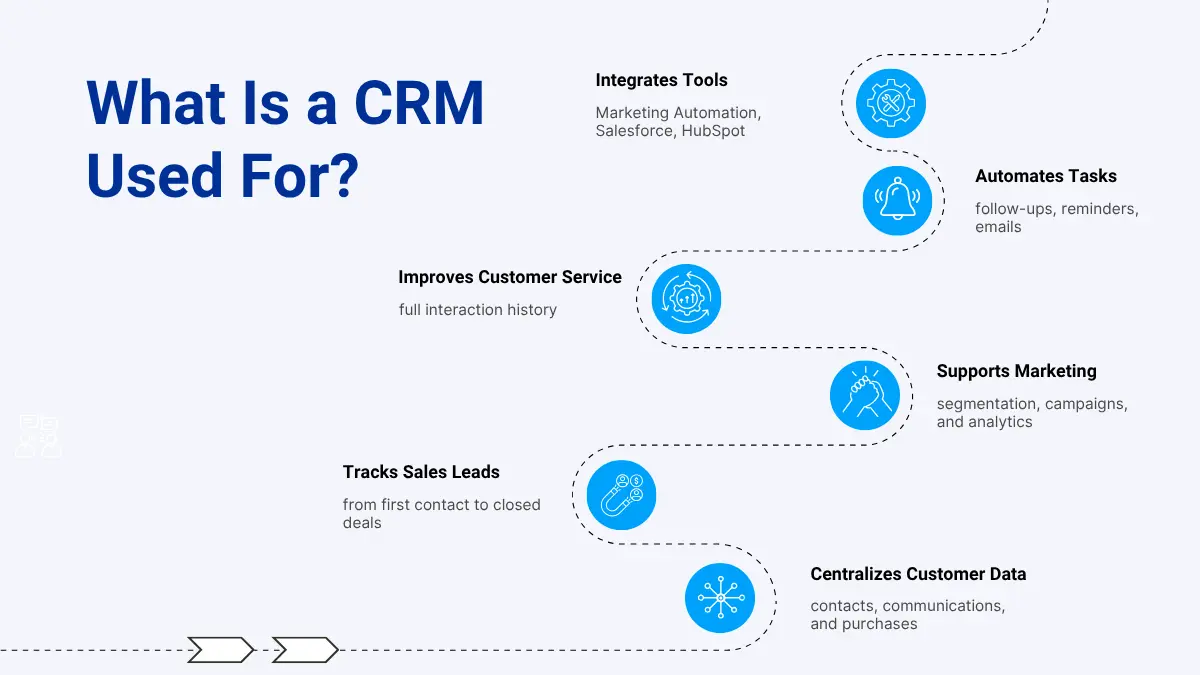 What Is a CRM Used For?

Integrates Tools

Marketing Automation, Salesforce, HubSpot

Automates Tasks

follow-ups, reminders, emails

Improves Customer Service

full interaction history

Supports Marketing

segmentation, campaigns, and analytics

Tracks Sales Leads

from first contact to closed deals

Centralizes Customer Data

contacts, communications, and purchases